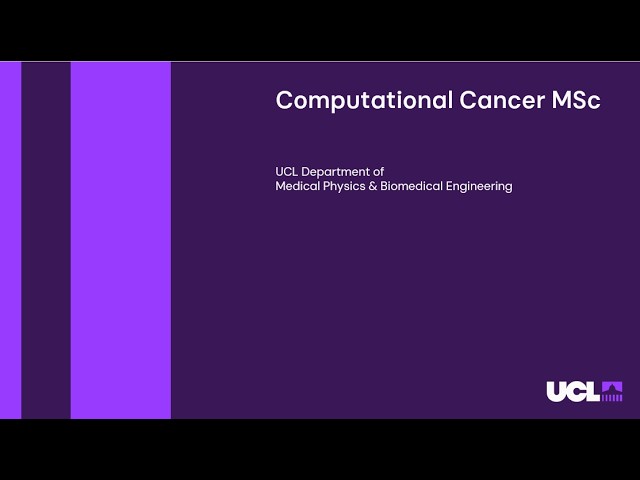 Computational Cancer MSc

UCL Department of
Medical Physics & Biomedical Engineering

UCL